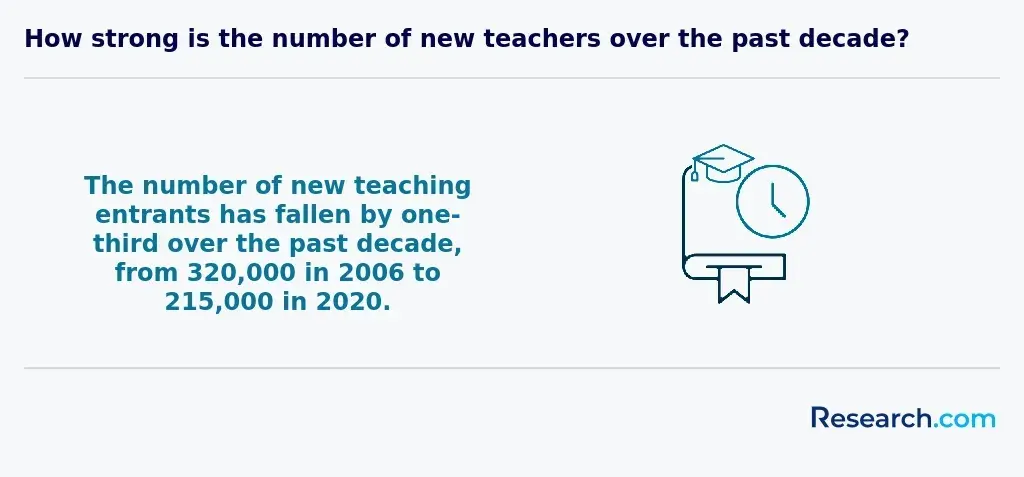 How strong is the number of new teachers over the past decade?

The number of new teaching entrants has fallen by one-third over the past decade, from 320,000 in 2006 to 215,000 in 2020.

Research.com